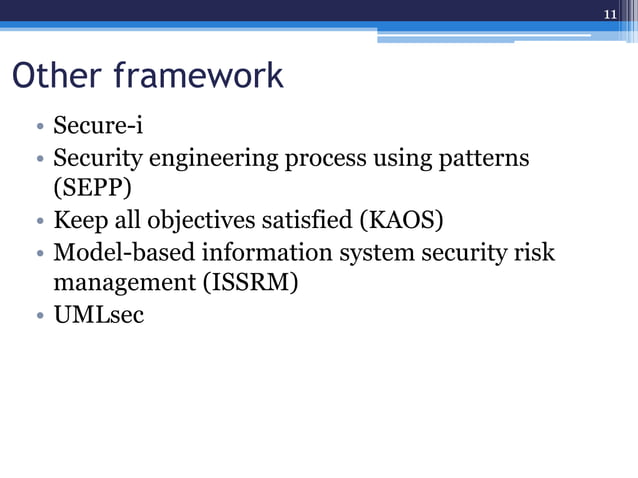 11

Other framework

• Secure-i
• Security engineering process using patterns (SEPP)
• Keep all objectives satisfied (KAOS)
• Model-based information system security risk management (ISSRM)
• UMLsec